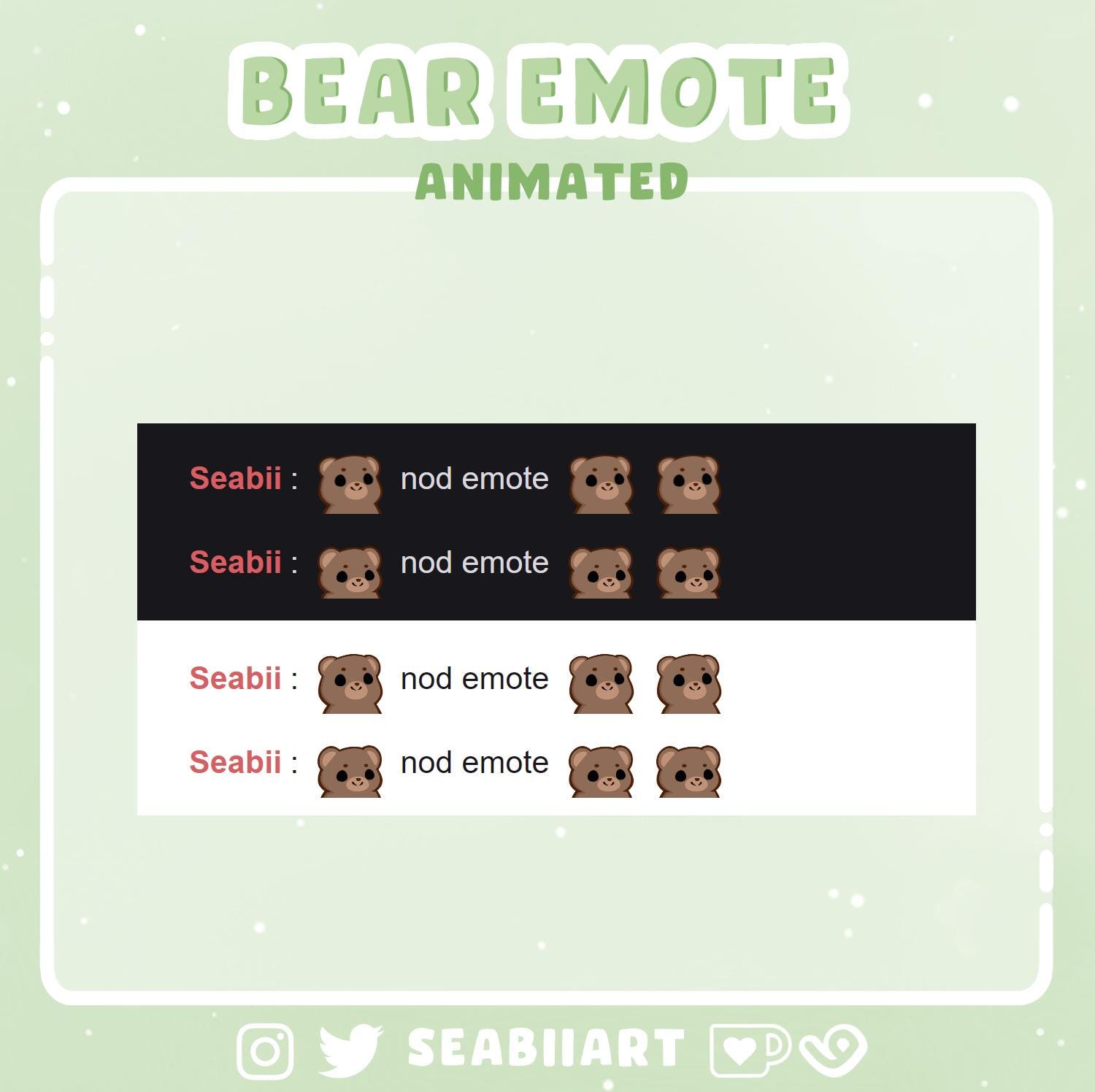 BEAR EMOTE
ANIMATED

Seabii : nod emote

Seabii : nod emote

Seabii : nod emote

Seabii : nod emote

SEABIIART